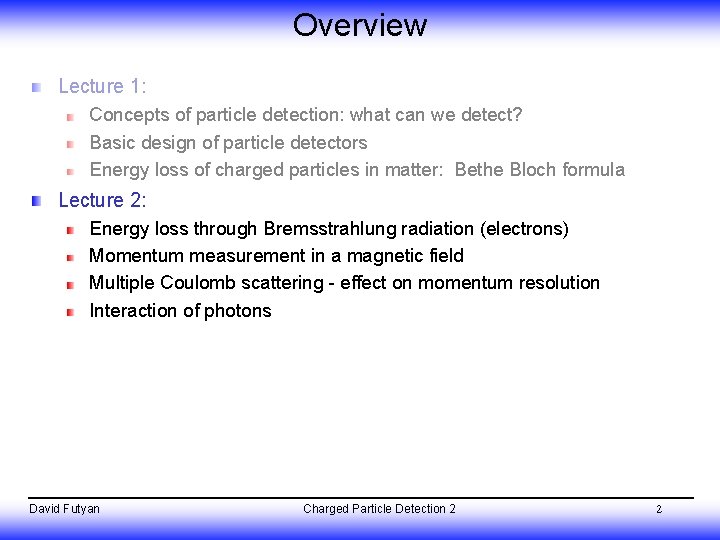 Overview

Lecture 1:
Concepts of particle detection: what can we detect?
Basic design of particle detectors
Energy loss of charged particles in matter: Bethe Bloch formula

Lecture 2:
Energy loss through Bremsstrahlung radiation (electrons)
Momentum measurement in a magnetic field
Multiple Coulomb scattering - effect on momentum resolution
Interaction of photons

David Futyan
Charged Particle Detection 2
2